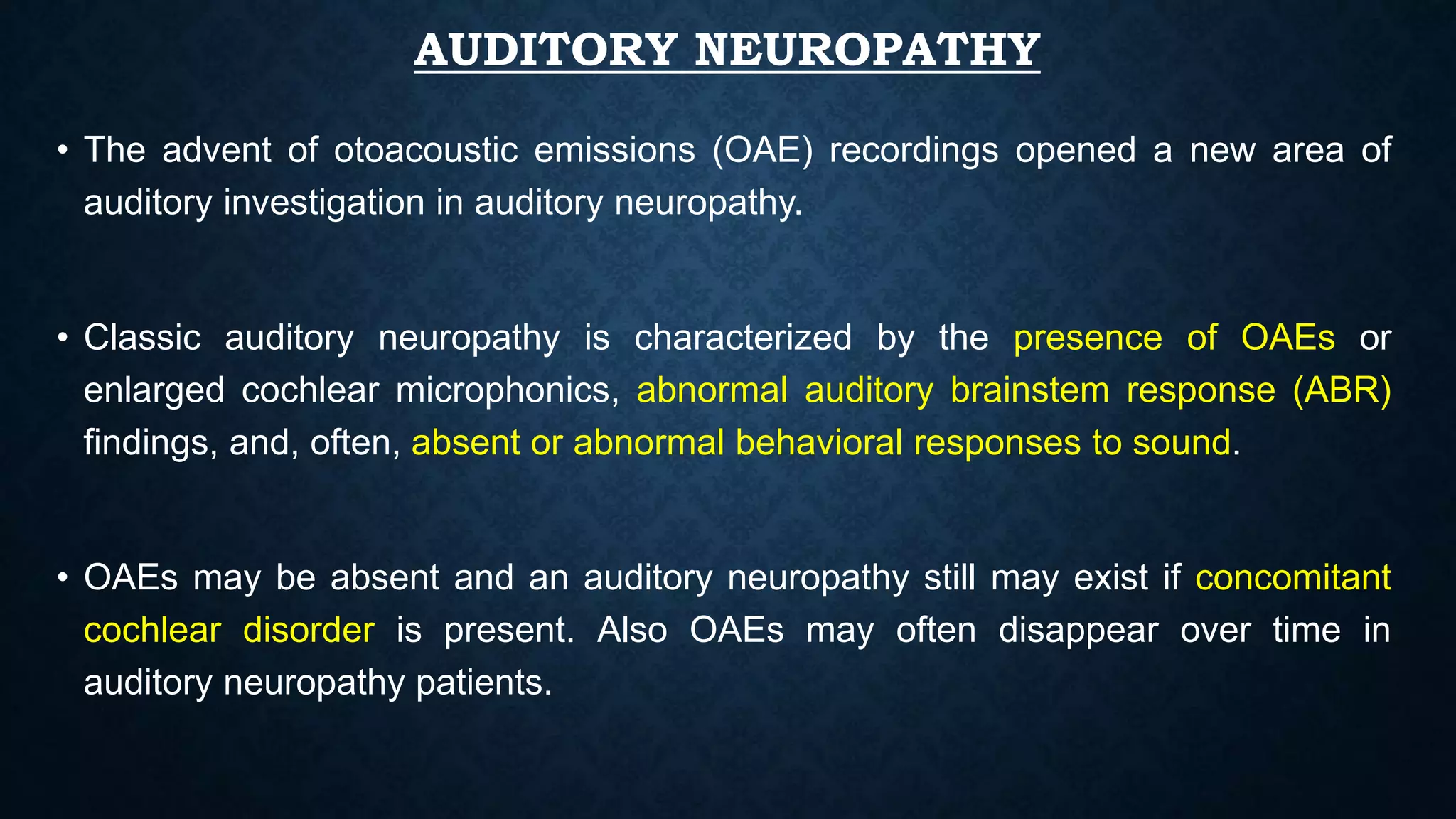 AUDITORY NEUROPATHY

• The advent of otoacoustic emissions (OAE) recordings opened a new area of auditory investigation in auditory neuropathy.

• Classic auditory neuropathy is characterized by the presence of OAEs or enlarged cochlear microphonics, abnormal auditory brainstem response (ABR) findings, and, often, absent or abnormal behavioral responses to sound.

• OAEs may be absent and an auditory neuropathy still may exist if concomitant cochlear disorder is present. Also OAEs may often disappear over time in auditory neuropathy patients.